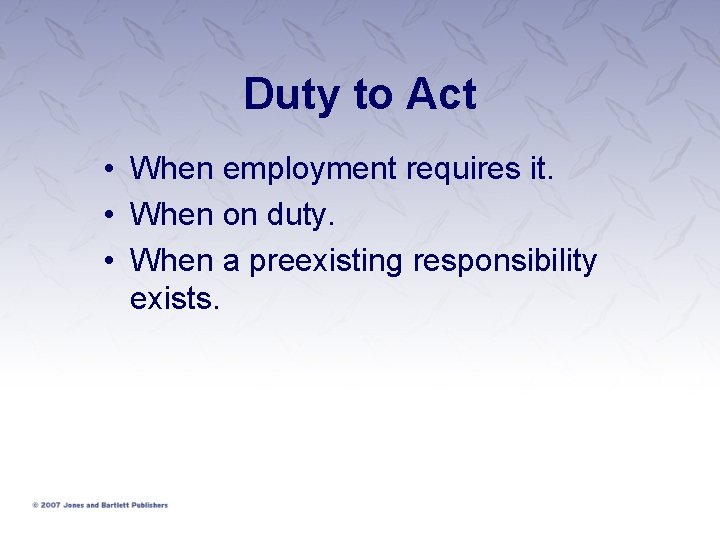 Duty to Act

• When employment requires it.
• When on duty.
• When a preexisting responsibility exists.

© 2007 Jones and Bartlett Publishers